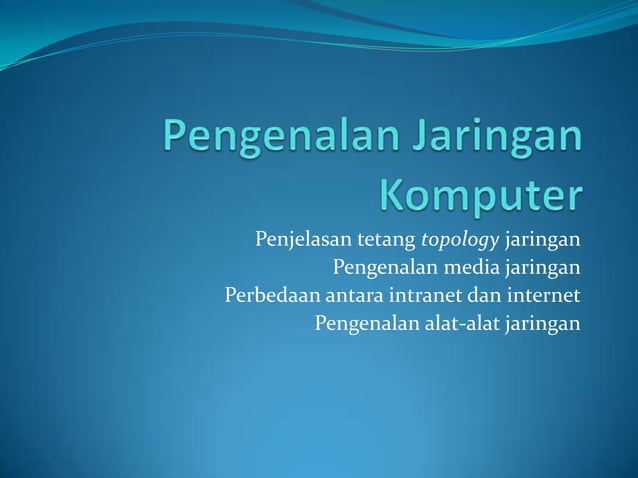 Pengenalan Jaringan Komputer

Penjelasan tetang topology jaringan
Pengenalan media jaringan
Perbedaan antara intranet dan internet
Pengenalan alat-alat jaringan